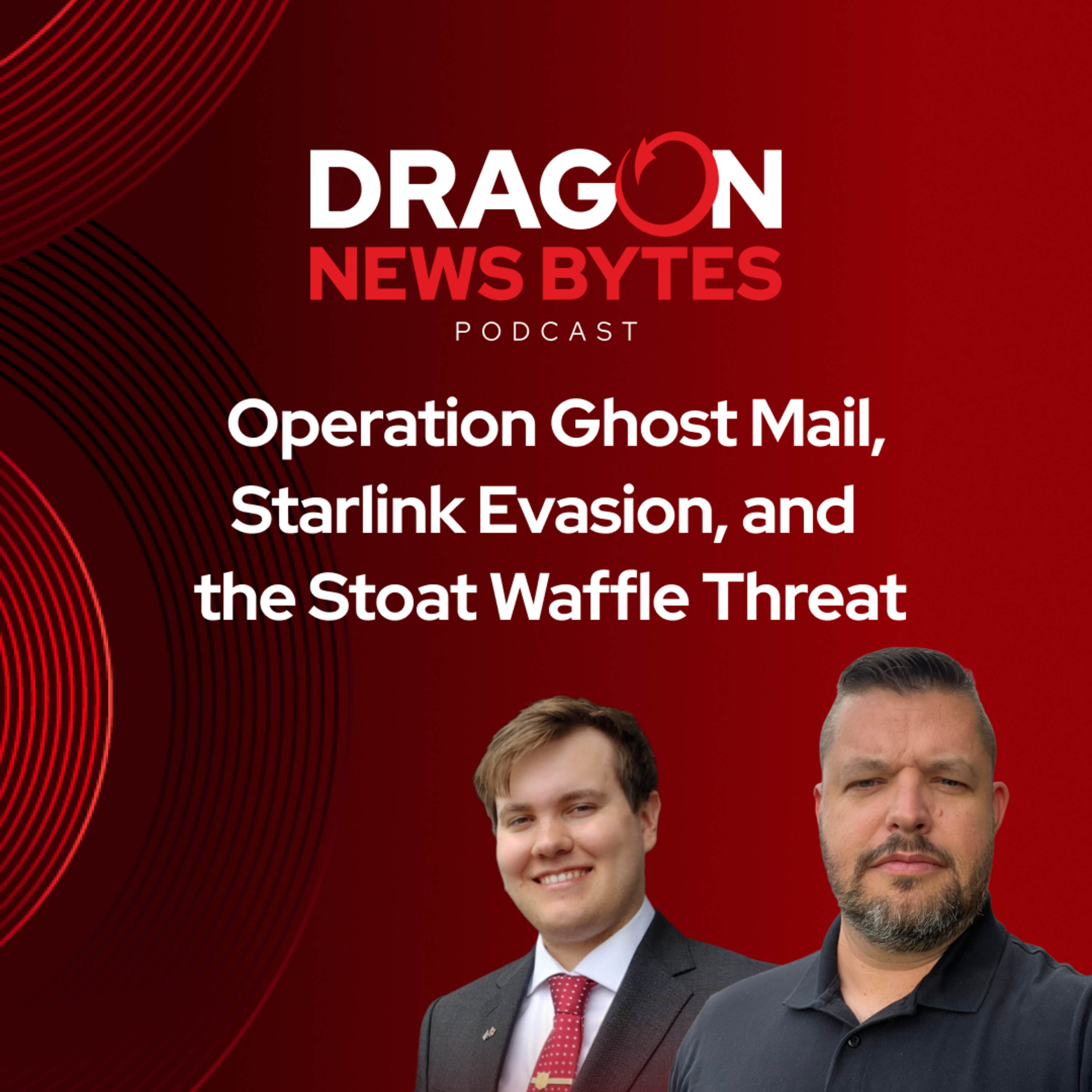 DRAGON
NEWS BYTES
PODCAST

Operation Ghost Mail, Starlink Evasion, and the Stoat Waffle Threat